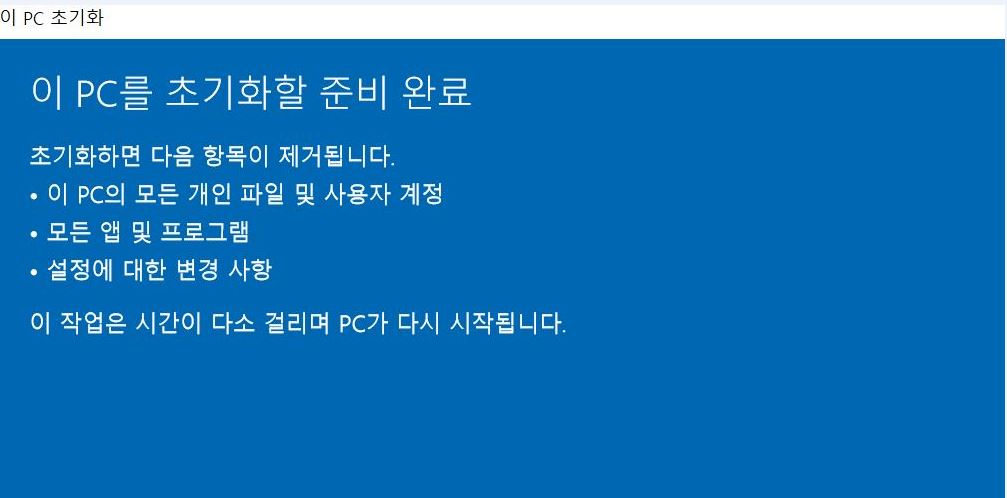 이 PC 초기화

이 PC를 초기화할 준비 완료

초기화하면 다음 항목이 제거됩니다.

• 이 PC의 모든 개인 파일 및 사용자 계정

• 모든 앱 및 프로그램

• 설정에 대한 변경 사항

이 작업은 시간이 다소 걸리며 PC가 다시 시작됩니다.